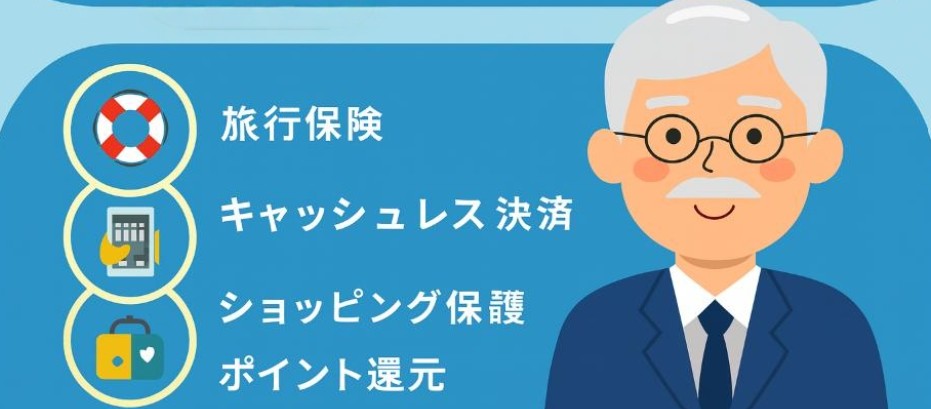 旅行保険

キャッシュレス 決済

ショッピング保護

ポイント還元